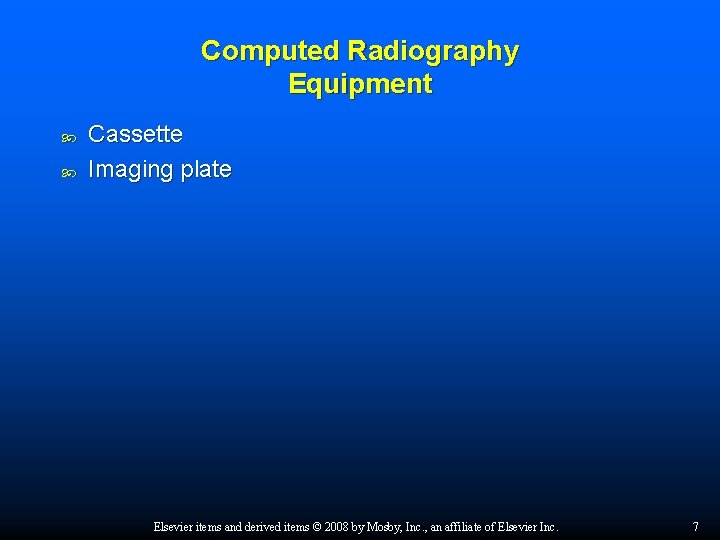 Computed Radiography Equipment

Cassette
Imaging plate

Elsevier items and derived items © 2008 by Mosby, Inc., an affiliate of Elsevier Inc.

7